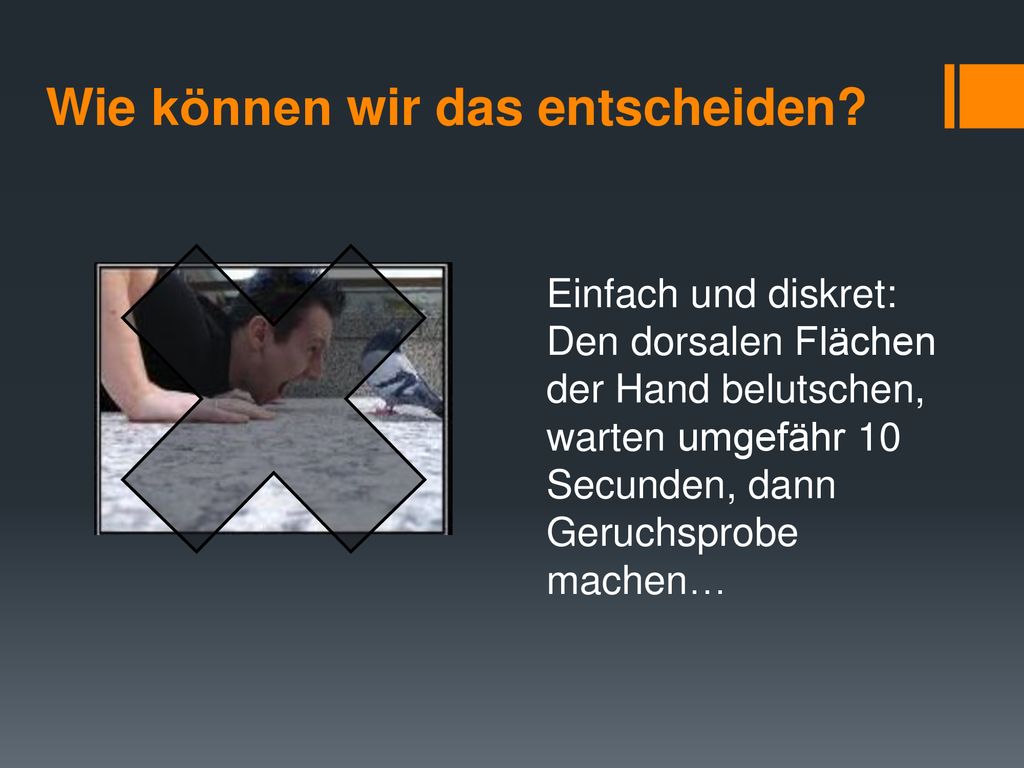 Wie können wir das entscheiden?

Einfach und diskret: Den dorsalen Flächen der Hand belutschen, warten umgefähr 10 Secunden, dann Geruchsprobe machen…